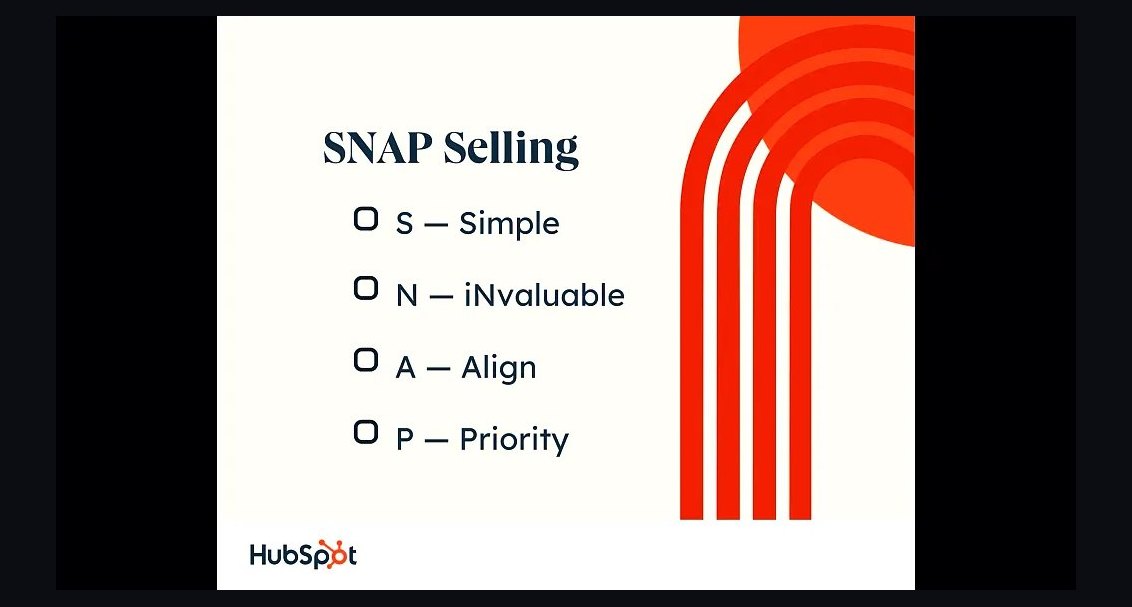 SNAP Selling

S — Simple

N — iNvaluable

A — Align

P — Priority

HubSpot